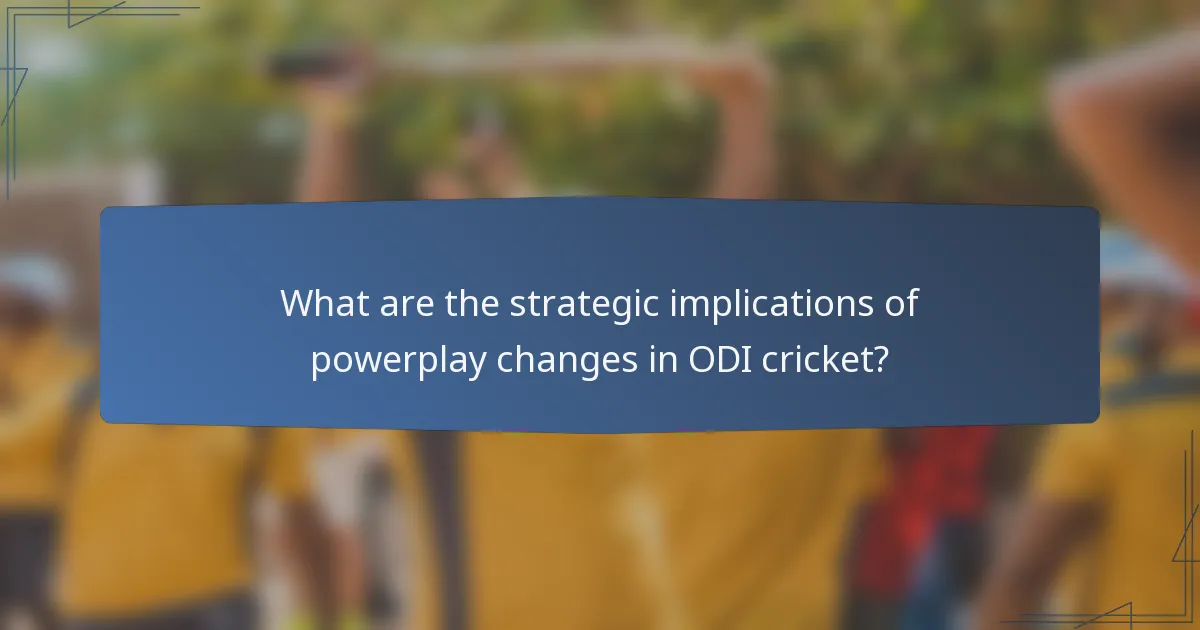 What are the strategic implications of powerplay changes in ODI cricket?